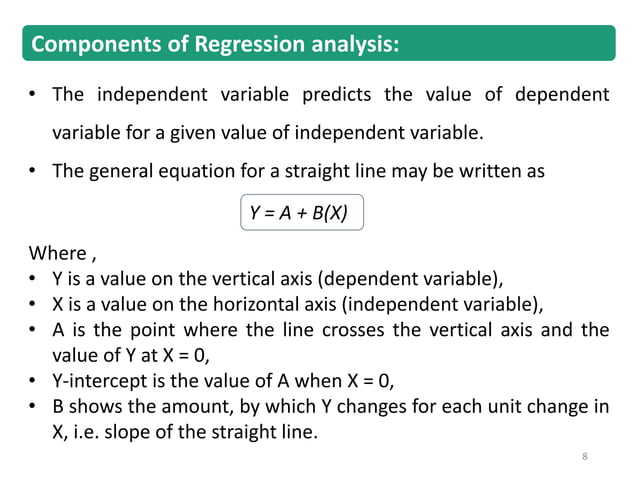 Components of Regression analysis:

• The independent variable predicts the value of dependent variable for a given value of independent variable.

• The general equation for a straight line may be written as

$Y = A + B(X)$

Where ,
• Y is a value on the vertical axis (dependent variable),
• X is a value on the horizontal axis (independent variable),
• A is the point where the line crosses the vertical axis and the value of Y at X = 0,
• Y-intercept is the value of A when X = 0,
• B shows the amount, by which Y changes for each unit change in X, i.e. slope of the straight line.

8